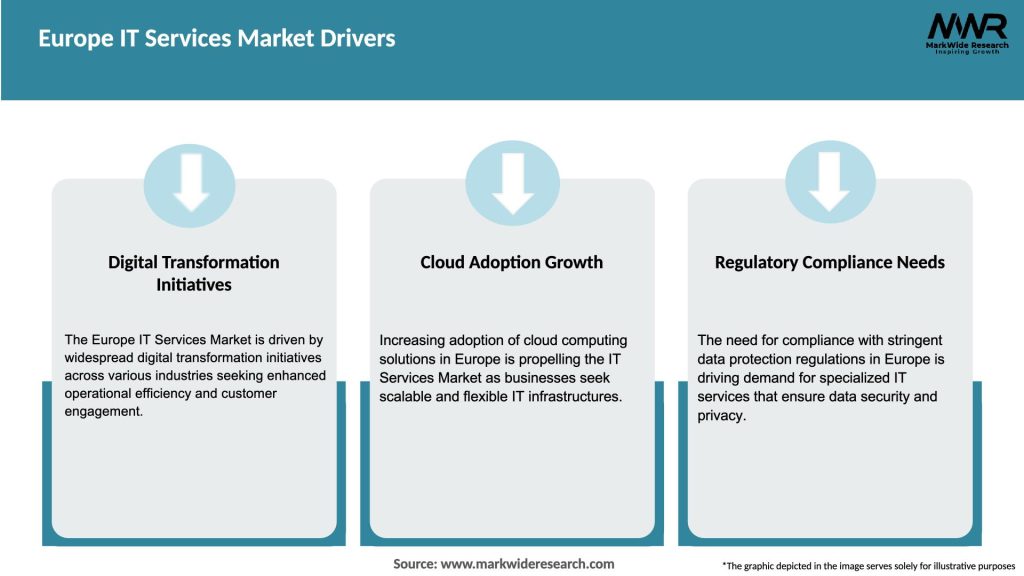 Europe IT Services Market Drivers

MWR
MarkWide Research
Inspiring Growth

Digital Transformation Initiatives

The Europe IT Services Market is driven by widespread digital transformation initiatives across various industries seeking enhanced operational efficiency and customer engagement.

Cloud Adoption Growth

Increasing adoption of cloud computing solutions in Europe is propelling the IT Services Market as businesses seek scalable and flexible IT infrastructures.

Regulatory Compliance Needs

The need for compliance with stringent data protection regulations in Europe is driving demand for specialized IT services that ensure data security and privacy.

Source: www.markwideresearch.com

*The graphic depicted in the image serves solely for illustrative purposes